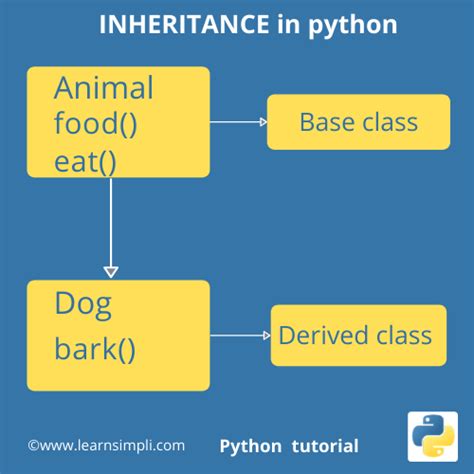 INHERITANCE in python

Animal
food()
eat()

Base class

Dog
bark()

Derived class

©www.learnsimpli.com

Python tutorial